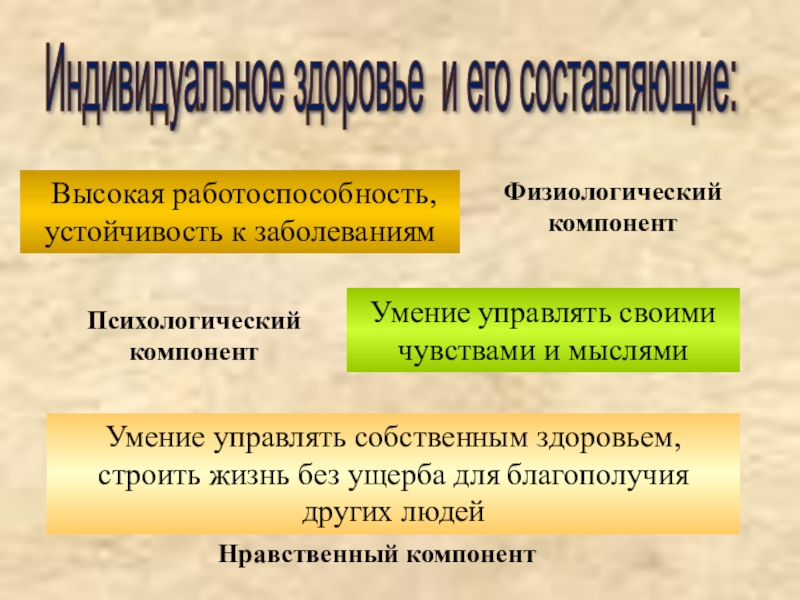 Индивидуальное здоровье и его составляющие:

Высокая работоспособность, устойчивость к заболеваниям

Физиологический компонент

Психологический компонент

Умение управлять своими чувствами и мыслями

Умение управлять собственным здоровьем, строить жизнь без ущерба для благополучия других людей

Нравственный компонент